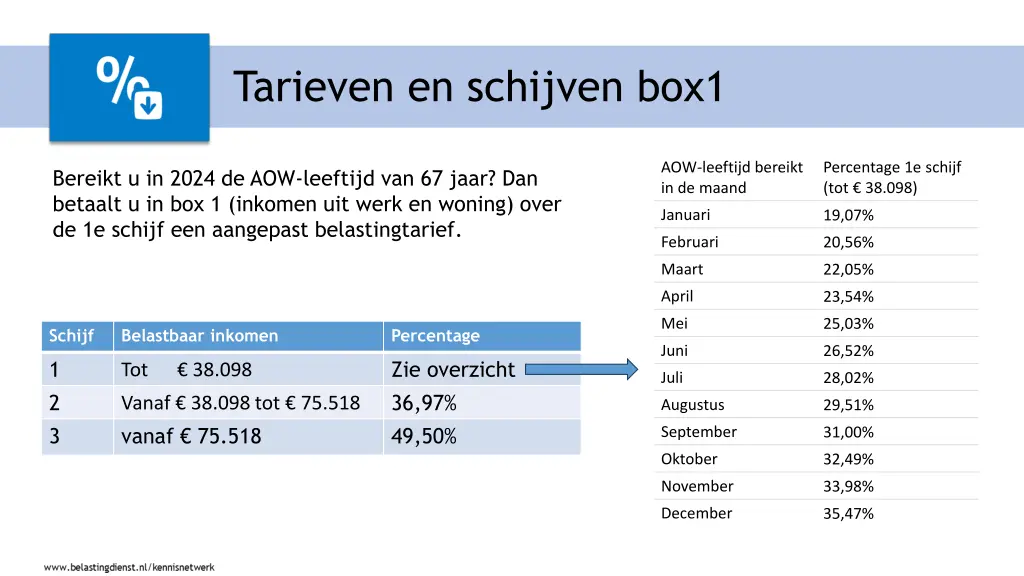 Tarieven en schijven box1

Bereikt u in 2024 de AOW-leeftijd van 67 jaar? Dan betaalt u in box 1 (inkomen uit werk en woning) over de 1e schijf een aangepast belastingtarief.

| Schijf | Belastbaar inkomen | Percentage |
|---|---|---|
| 1 | Tot € 38.098 | Zie overzicht |
| 2 | Vanaf € 38.098 tot € 75.518 | 36,97% |
| 3 | vanaf € 75.518 | 49,50% |

| AOW-leeftijd bereikt in de maand | Percentage 1e schijf (tot € 38.098) |
|---|---|
| Januari | 19,07% |
| Februari | 20,56% |
| Maart | 22,05% |
| April | 23,54% |
| Mei | 25,03% |
| Juni | 26,52% |
| Juli | 28,02% |
| Augustus | 29,51% |
| September | 31,00% |
| Oktober | 32,49% |
| November | 33,98% |
| December | 35,47% |

www.belastingdienst.nl/kennisnetwerk